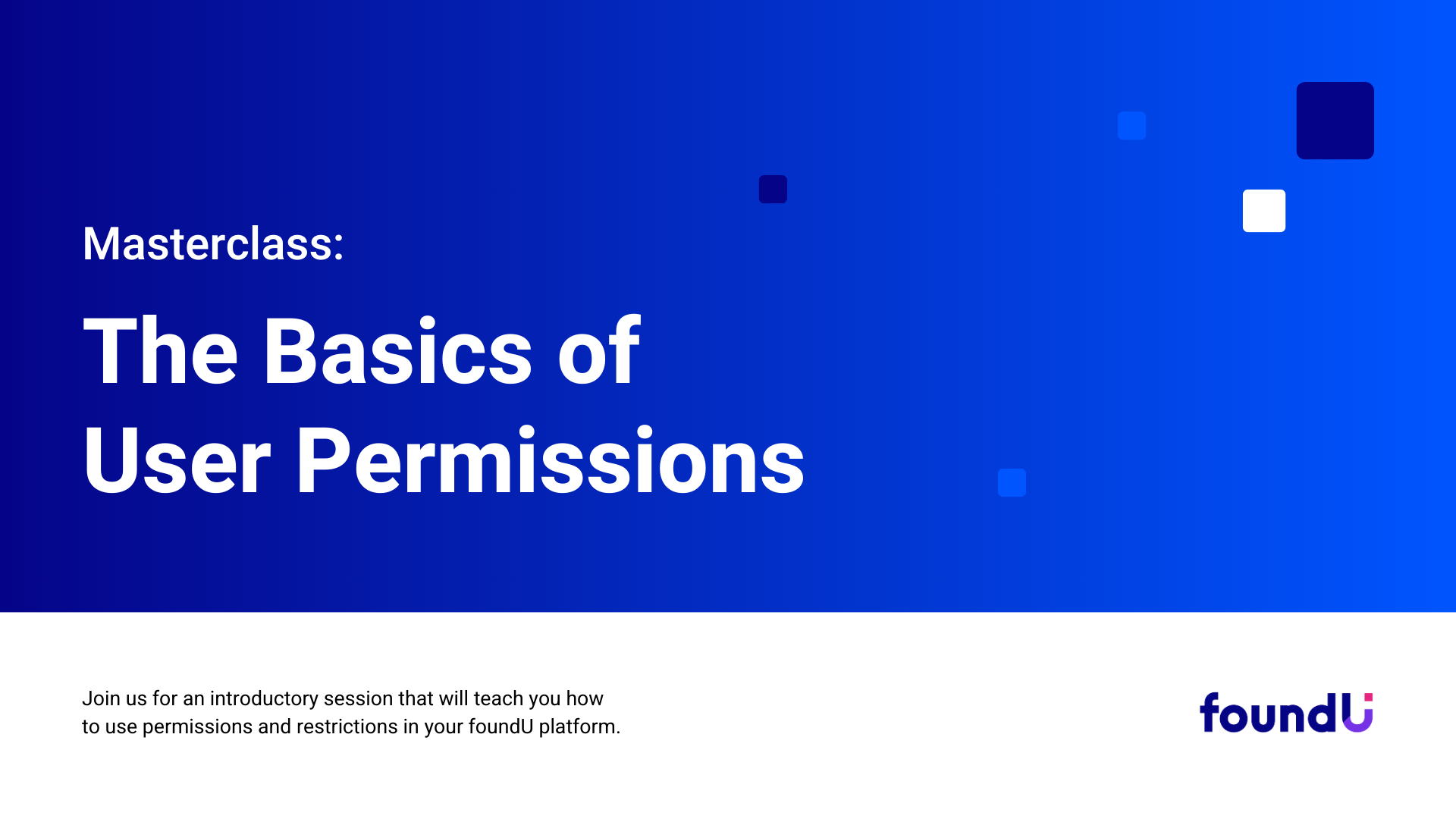 Masterclass:

The Basics of User Permissions

Join us for an introductory session that will teach you how to use permissions and restrictions in your foundU platform.

foundU